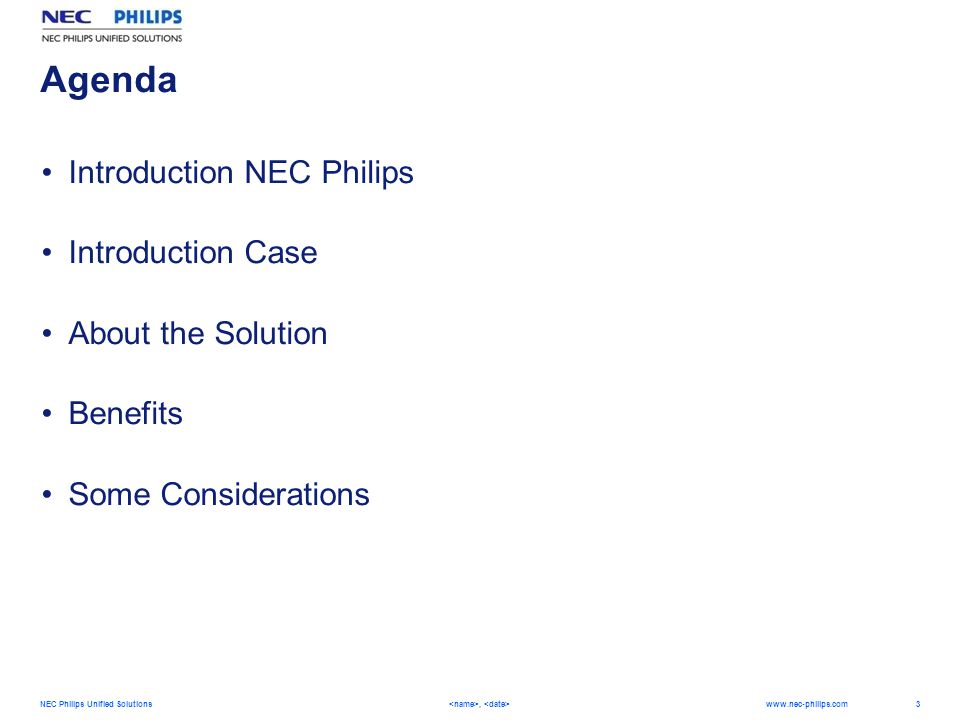 NEC PHILIPS
NEC PHILIPS UNIFIED SOLUTIONS

Agenda

• Introduction NEC Philips

• Introduction Case

• About the Solution

• Benefits

• Some Considerations

NEC Philips Unified Solutions <name>, <date> www.nec-philips.com 3